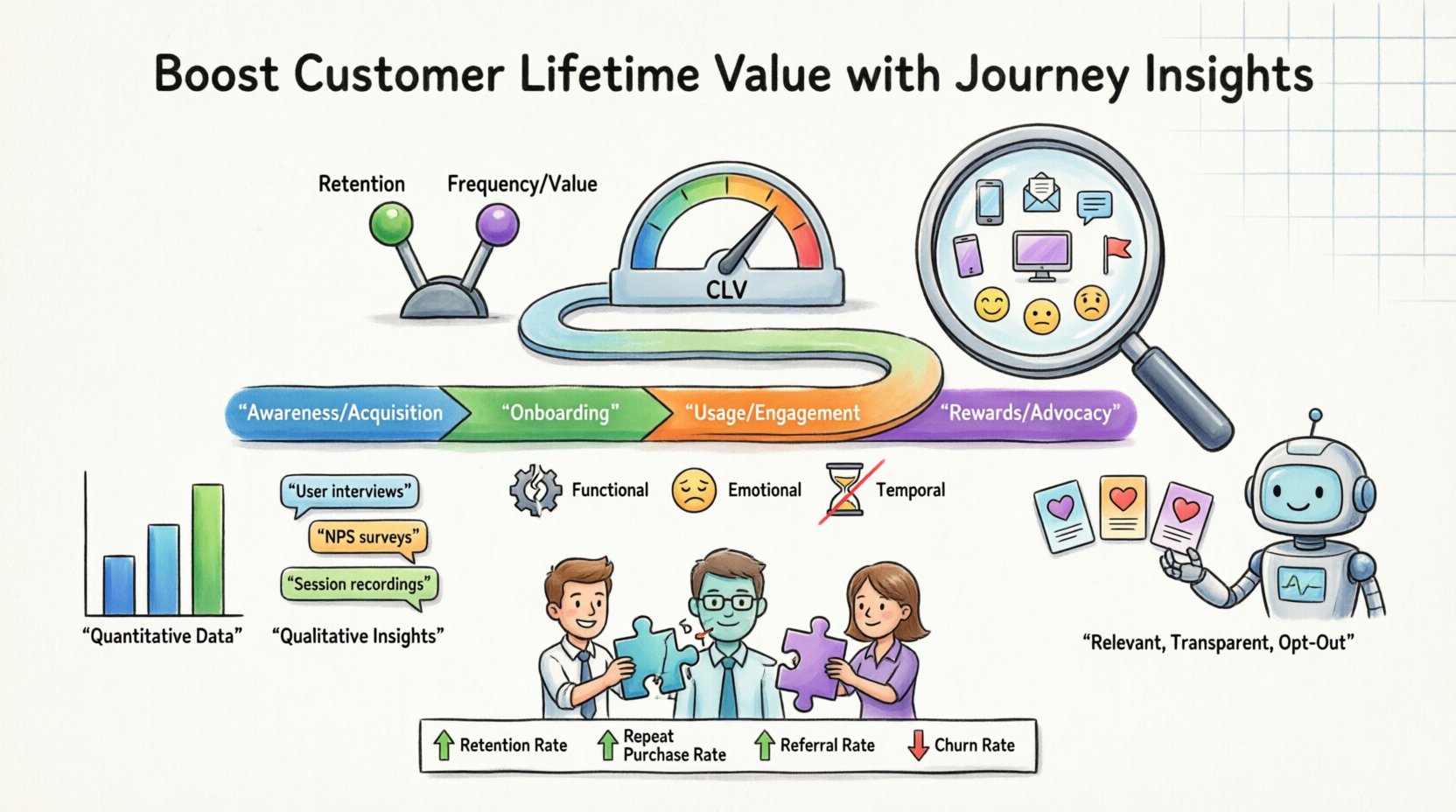 Boost Customer Lifetime Value with Journey Insights

Retention

Frequency/Value

CLV

"Awareness/Acquisition

"Onboarding"

"Usage/Engagement

"Rewards/Advocacy"

"User interviews"

"NPS surveys"

"Session recordings"

"Quantitative Data"

"Qualitative Insights"

Functional

Emotional

Temporal

"Relevant, Transparent, Opt-Out"

Retention Rate

Repeat Purchase Rate

Referral Rate

Churn Rate